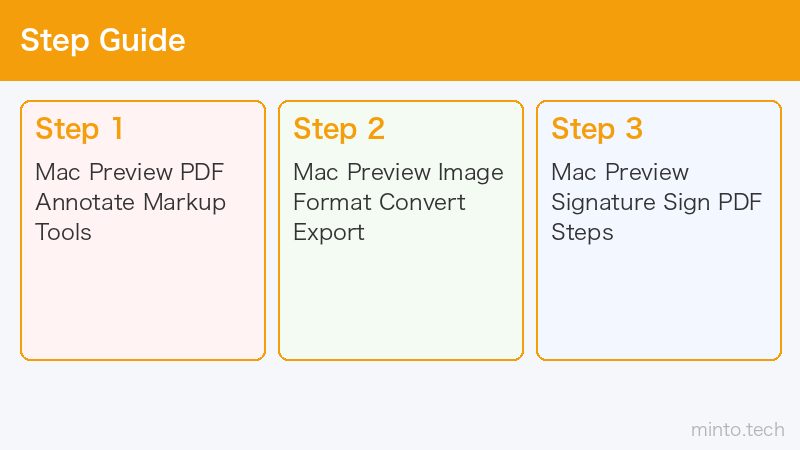 Step Guide

Step 1

Mac Preview PDF Annotate Markup Tools

Step 2

Mac Preview Image Format Convert Export

Step 3

Mac Preview Signature Sign PDF Steps

minto.tech